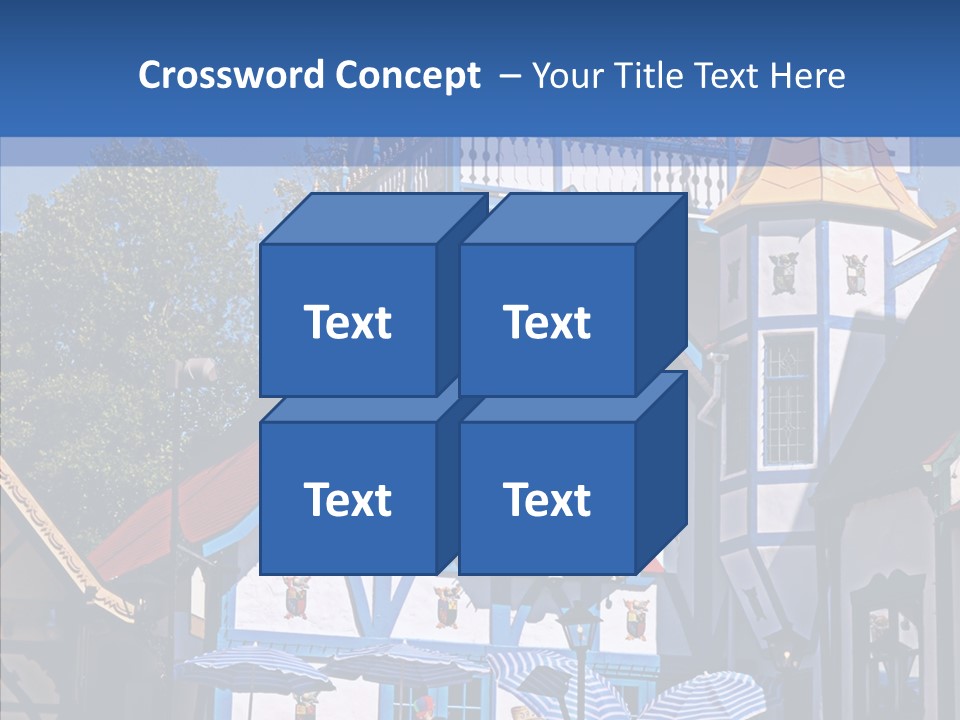 Crossword Concept – Your Title Text Here

Text

Text

Text

Text